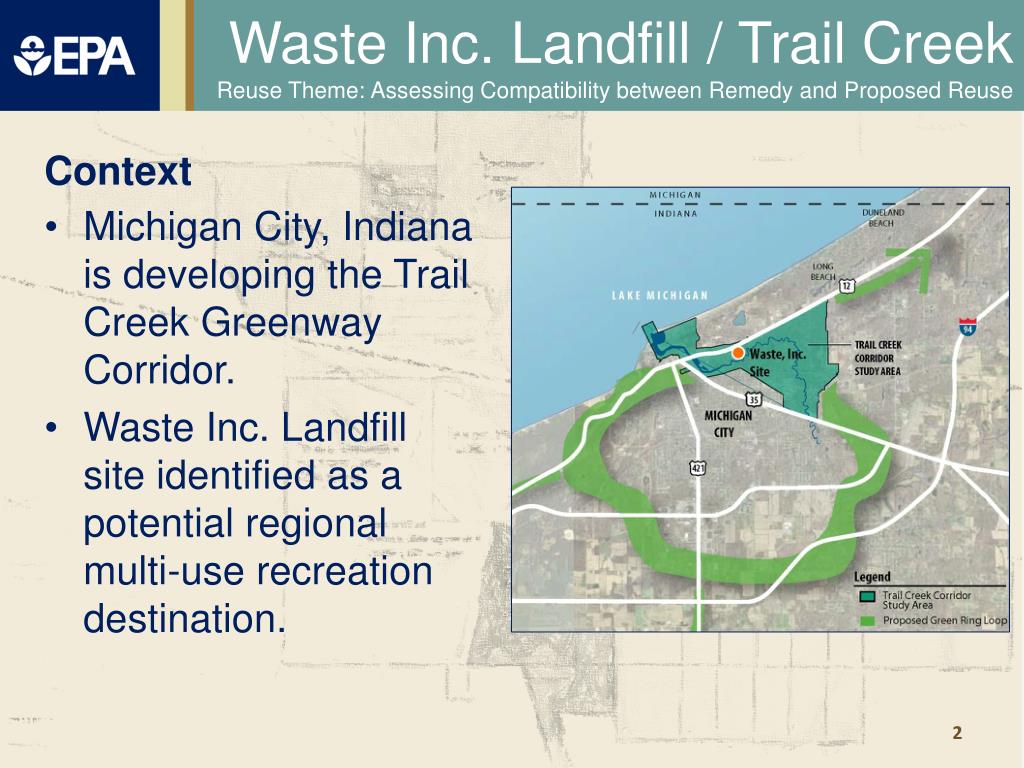 EPA

Waste Inc. Landfill / Trail Creek

Reuse Theme: Assessing Compatibility between Remedy and Proposed Reuse

Context

• Michigan City, Indiana is developing the Trail Creek Greenway Corridor.

• Waste Inc. Landfill site identified as a potential regional multi-use recreation destination.

MICHIGAN
INDIANA
DUNELAND BEACH
LONG BEACH
12
LAKE MICHIGAN
94
Waste, Inc. Site
TRAIL CREEK CORRIDOR STUDY AREA
35
MICHIGAN CITY
421

Legend
Trail Creek Corridor Study Area
Proposed Green Ring Loop

2